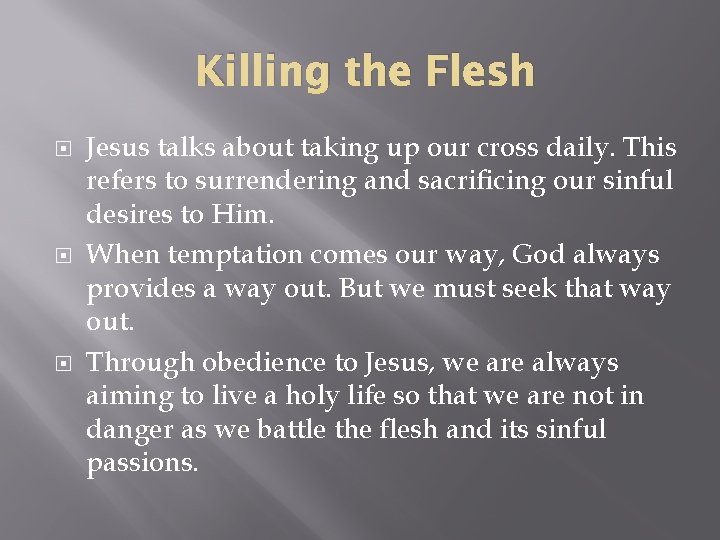 Killing the Flesh

Jesus talks about taking up our cross daily. This refers to surrendering and sacrificing our sinful desires to Him.

When temptation comes our way, God always provides a way out. But we must seek that way out.

Through obedience to Jesus, we are always aiming to live a holy life so that we are not in danger as we battle the flesh and its sinful passions.